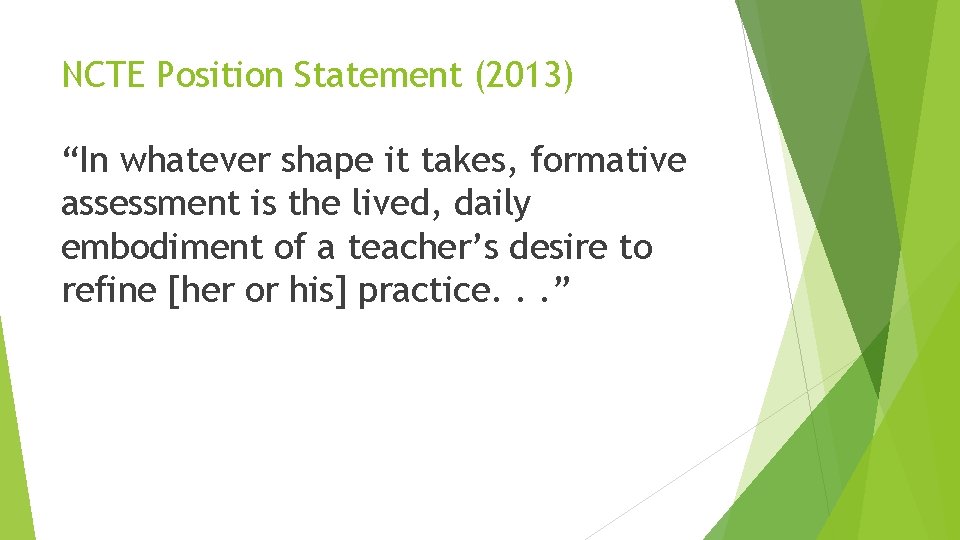 NCTE Position Statement (2013)

“In whatever shape it takes, formative assessment is the lived, daily embodiment of a teacher’s desire to refine [her or his] practice. . .”